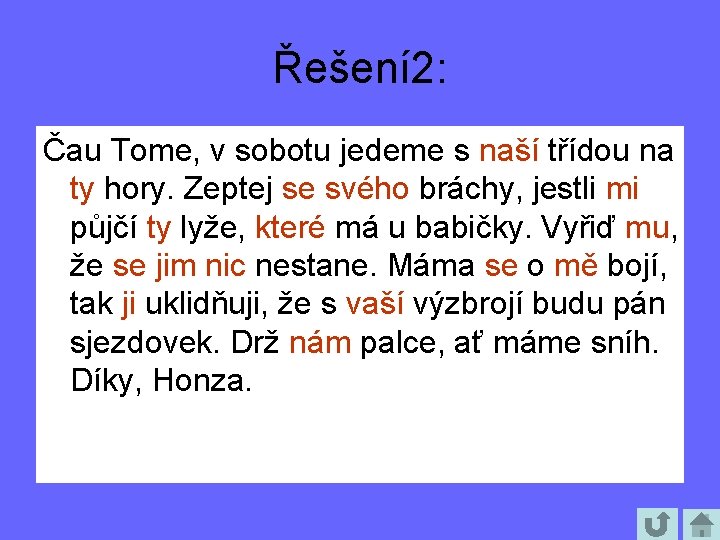 Řešení2:

Čau Tome, v sobotu jedeme s naší třídou na ty hory. Zeptej se svého bráchy, jestli mi půjčí ty lyže, které má u babičky. Vyřiď mu, že se jim nic nestane. Máma se o mě bojí, tak ji uklidňuji, že s vaší výzbrojí budu pán sjezdovek. Drž nám palce, ať máme sníh. Díky, Honza.